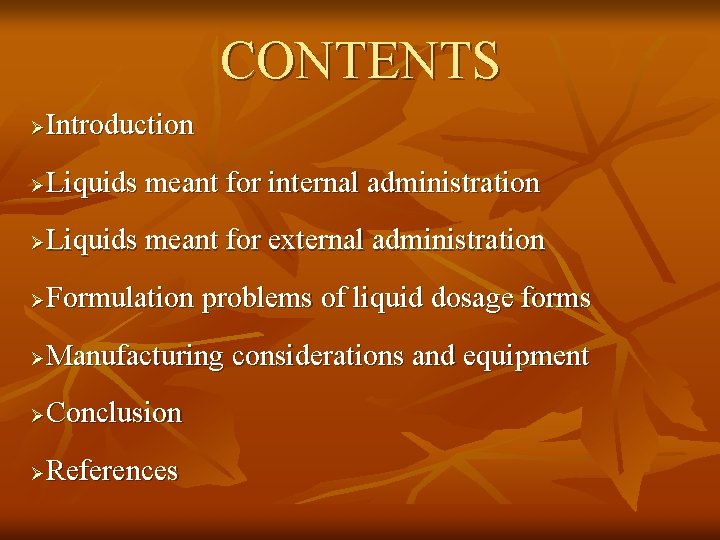 CONTENTS

➢Introduction

➢Liquids meant for internal administration

➢Liquids meant for external administration

➢Formulation problems of liquid dosage forms

➢Manufacturing considerations and equipment

➢Conclusion

➢References